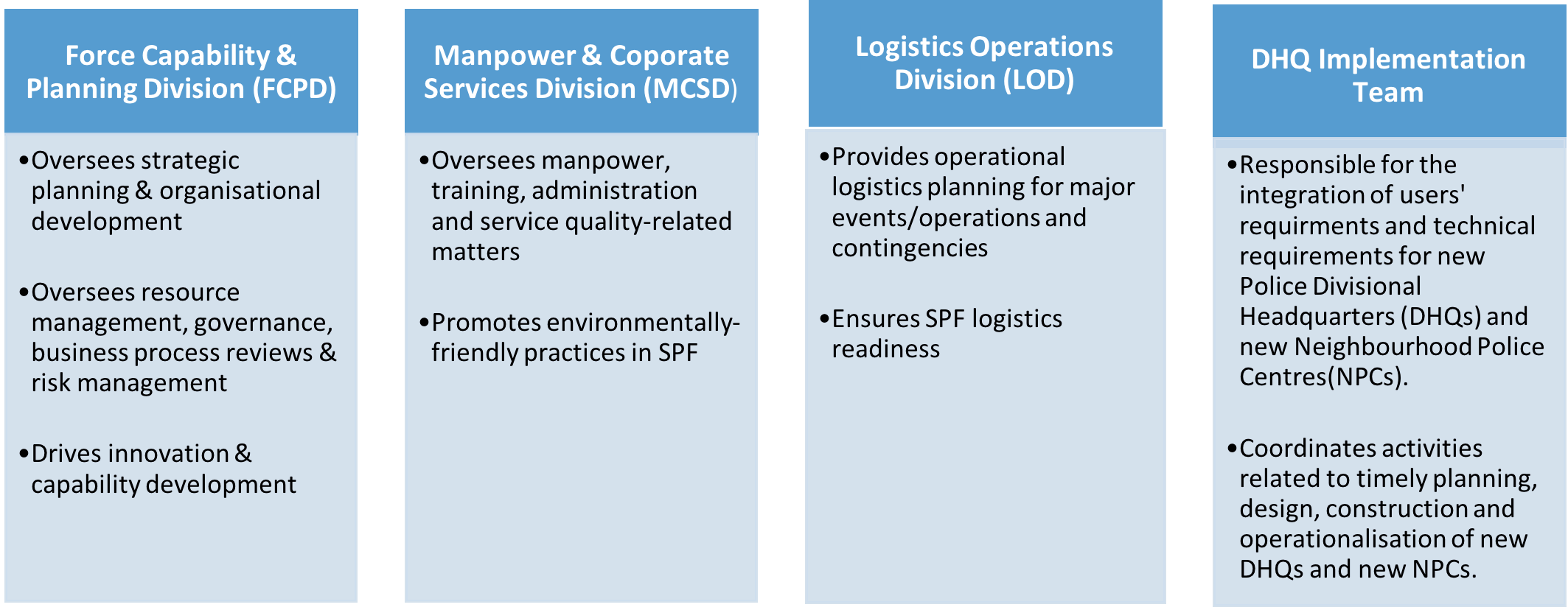 Force Capability & Planning Division (FCPD)

•Oversees strategic planning & organisational development

•Oversees resource management, governance, business process reviews & risk management

•Drives innovation & capability development

Manpower & Coporate Services Division (MCSD)

•Oversees manpower, training, administration and service quality-related matters

•Promotes environmentally-friendly practices in SPF

Logistics Operations Division (LOD)

•Provides operational logistics planning for major events/operations and contingencies

•Ensures SPF logistics readiness

DHQ Implementation Team

•Responsible for the integration of users' requirments and technical requirements for new Police Divisional Headquarters (DHQs) and new Neighbourhood Police Centres(NPCs).

•Coordinates activities related to timely planning, design, construction and operationalisation of new DHQs and new NPCs.